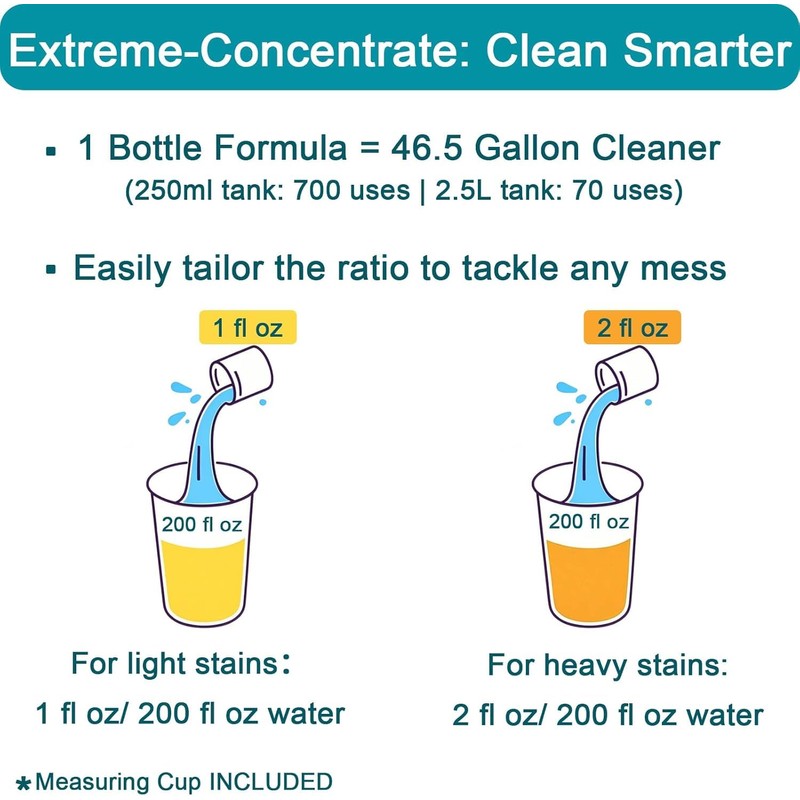 Extreme-Concentrate: Clean Smarter

▪ 1 Bottle Formula = 46.5 Gallon Cleaner
(250ml tank: 700 uses | 2.5L tank: 70 uses)

▪ Easily tailor the ratio to tackle any mess

1 fl oz

200 fl oz

For light stains:
1 fl oz/ 200 fl oz water

2 fl oz

200 fl oz

For heavy stains:
2 fl oz/ 200 fl oz water

*Measuring Cup INCLUDED